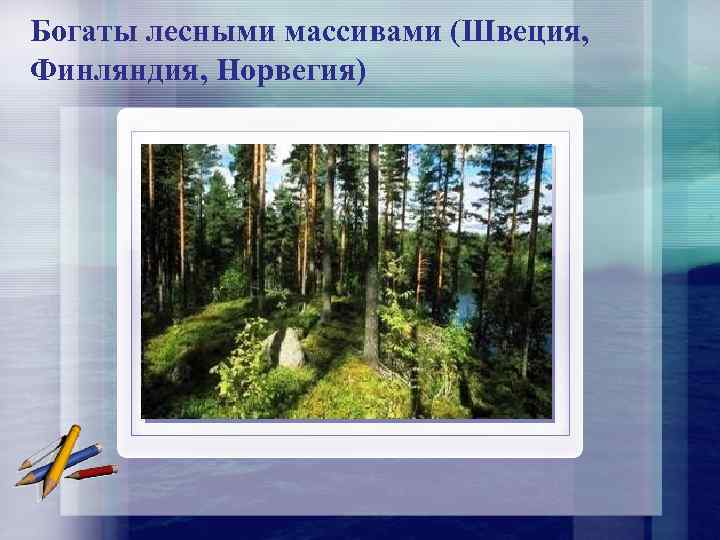 Богаты лесными массивами (Швеция, Финляндия, Норвегия)